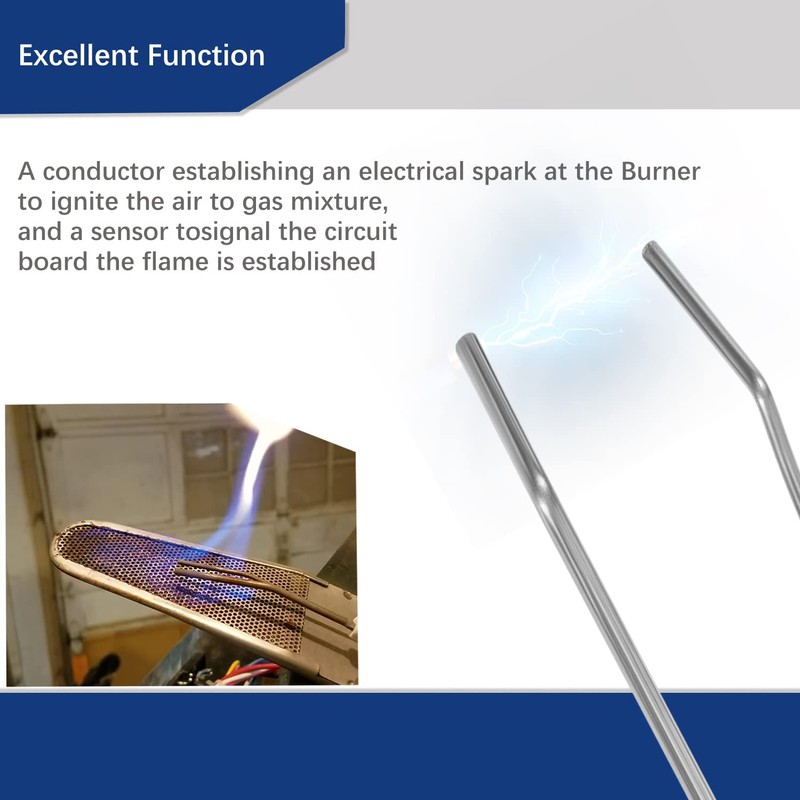 Excellent Function

A conductor establishing an electrical spark at the Burner to ignite the air to gas mixture, and a sensor tosignal the circuit board the flame is established